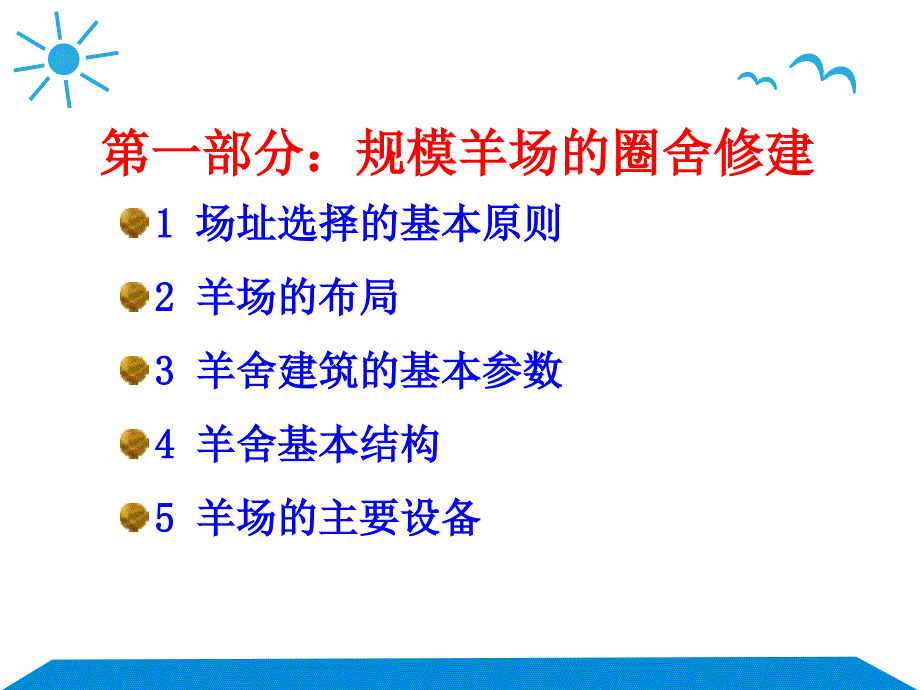 第一部分：规模羊场的圈舍修建

1 场址选择的基本原则

2 羊场的布局

3 羊舍建筑的基本参数

4 羊舍基本结构

5 羊场的主要设备